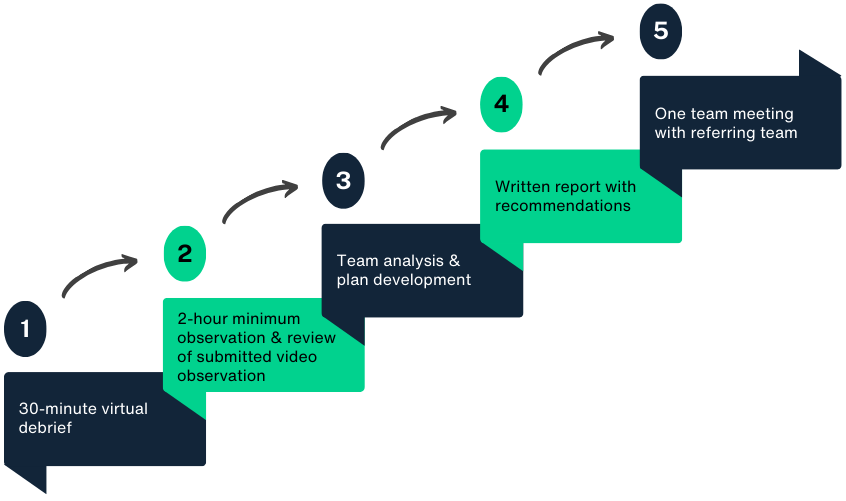 1

30-minute virtual debrief

2

2-hour minimum observation & review of submitted video observation

3

Team analysis & plan development

4

Written report with recommendations

5

One team meeting with referring team